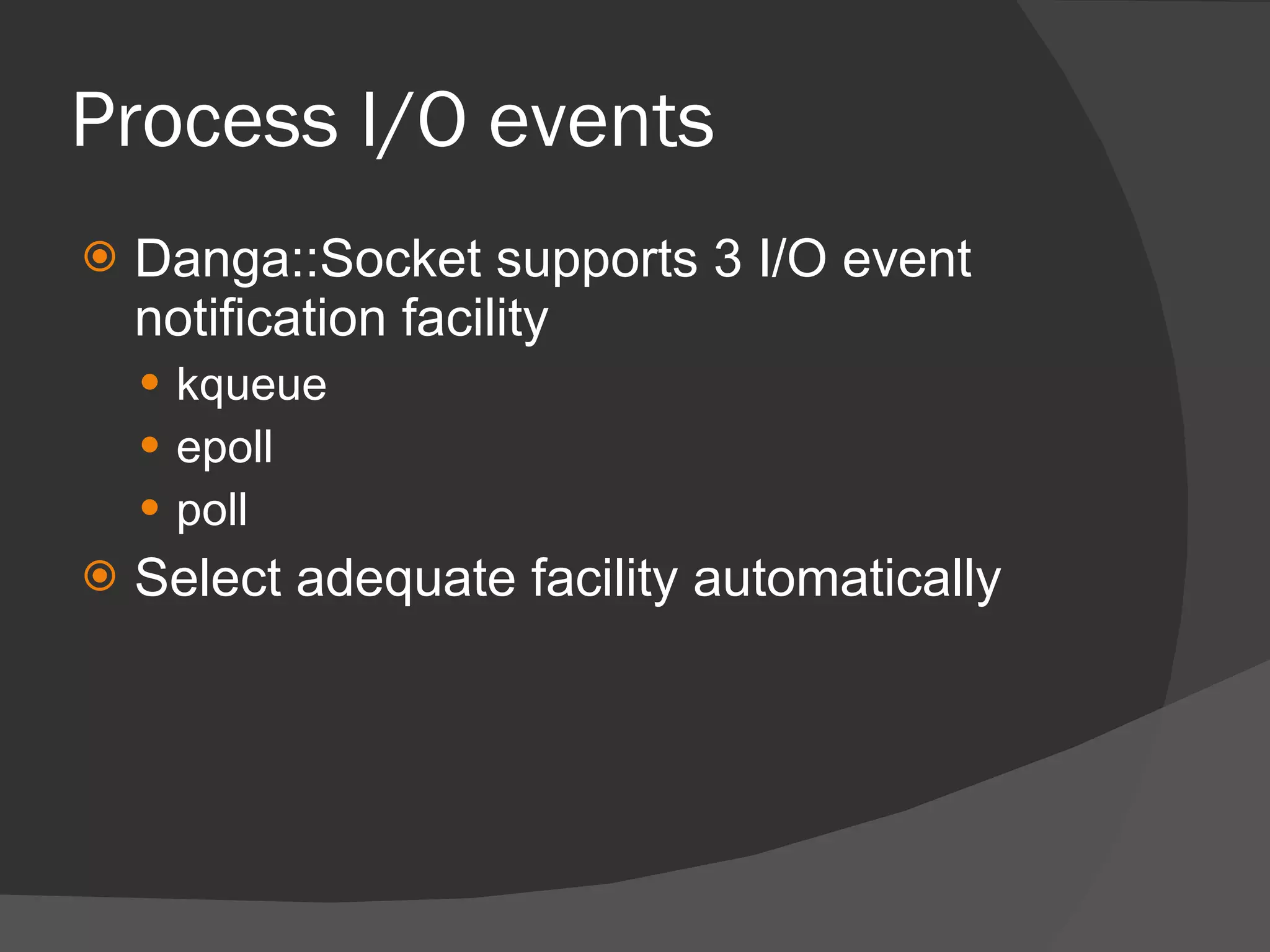 Process I/O events

Danga::Socket supports 3 I/O event notification facility

kqueue

epoll

poll

Select adequate facility automatically